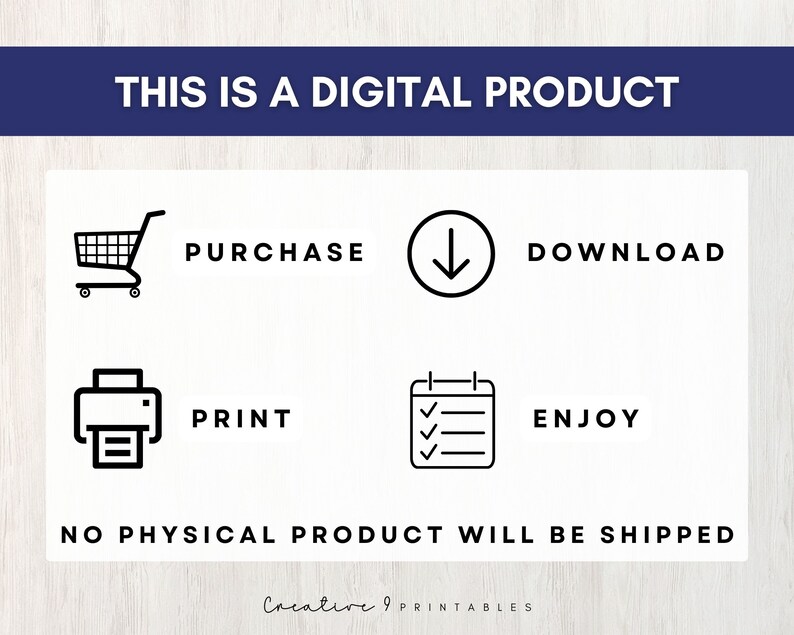 THIS IS A DIGITAL PRODUCT

PURCHASE

DOWNLOAD

PRINT

ENJOY

NO PHYSICAL PRODUCT WILL BE SHIPPED

Creative 9 PRINTABLES